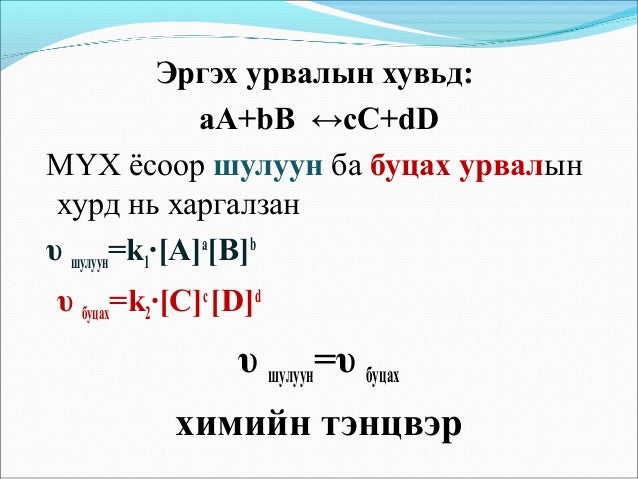 Эргэх урвалын хувьд:

$aA+bB \leftrightarrow cC+dD$

МҮХ ёсоор шулуун ба буцах урвалын хурд нь харгалзан

$\upsilon_{шулуун}=k_1\cdot[A]^a[B]^b$

$\upsilon_{буцах}=k_2\cdot[C]^c[D]^d$

$\upsilon_{шулуун}=\upsilon_{буцах}$

химийн тэнцвэр